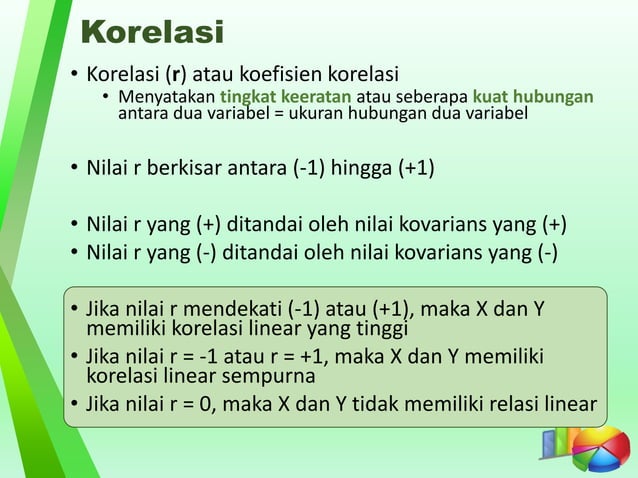 Korelasi

• Korelasi (r) atau koefisien korelasi
  • Menyatakan tingkat keeratan atau seberapa kuat hubungan antara dua variabel = ukuran hubungan dua variabel

• Nilai r berkisar antara (-1) hingga (+1)

• Nilai r yang (+) ditandai oleh nilai kovarians yang (+)
• Nilai r yang (-) ditandai oleh nilai kovarians yang (-)

• Jika nilai r mendekati (-1) atau (+1), maka X dan Y memiliki korelasi linear yang tinggi
• Jika nilai r = -1 atau r = +1, maka X dan Y memiliki korelasi linear sempurna
• Jika nilai r = 0, maka X dan Y tidak memiliki relasi linear